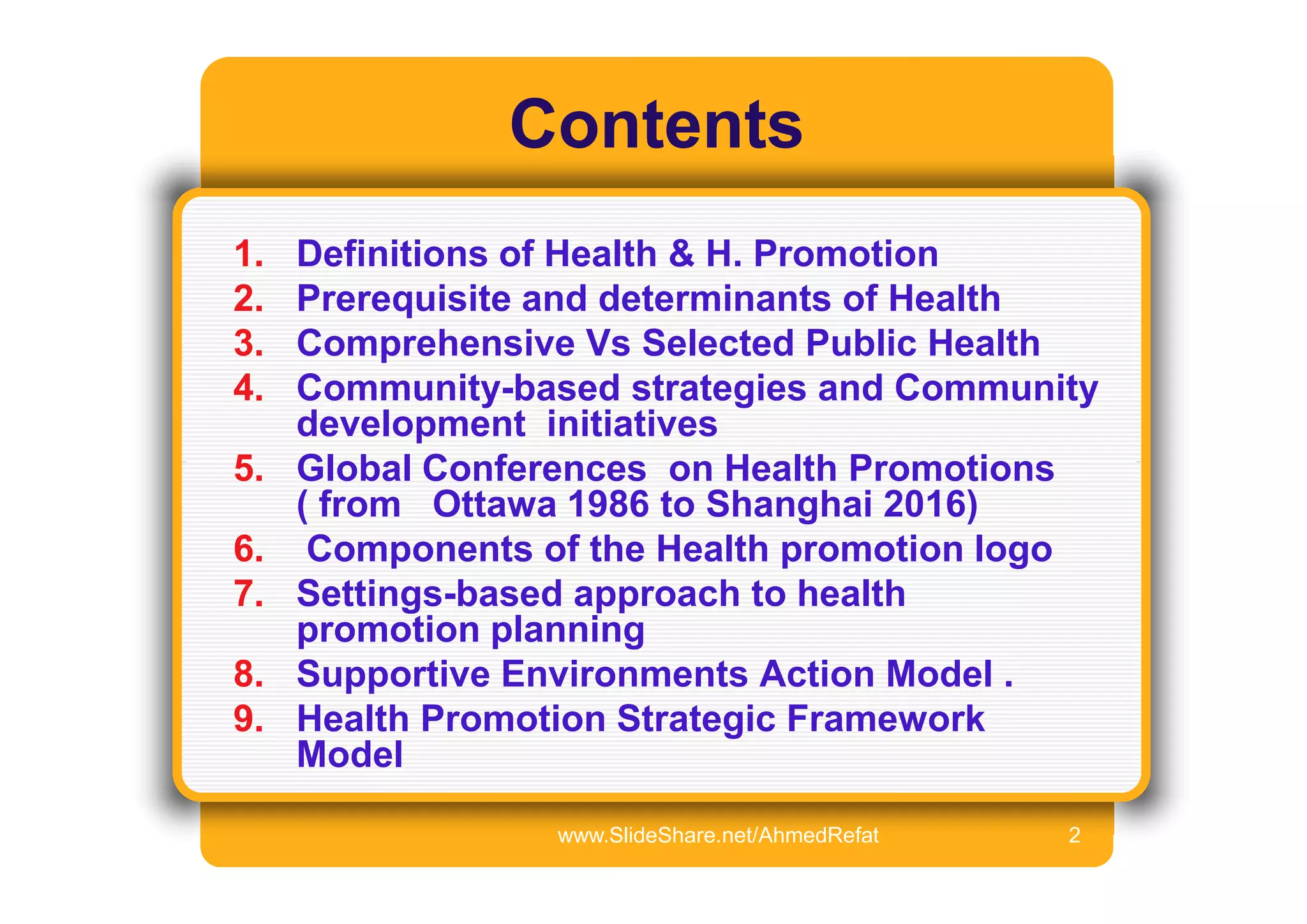 Contents

1. Definitions of Health & H. Promotion
2. Prerequisite and determinants of Health
3. Comprehensive Vs Selected Public Health
4. Community-based strategies and Community development initiatives
5. Global Conferences on Health Promotions ( from Ottawa 1986 to Shanghai 2016)
6. Components of the Health promotion logo
7. Settings-based approach to health promotion planning
8. Supportive Environments Action Model .
9. Health Promotion Strategic Framework Model

www.SlideShare.net/AhmedRefat 2